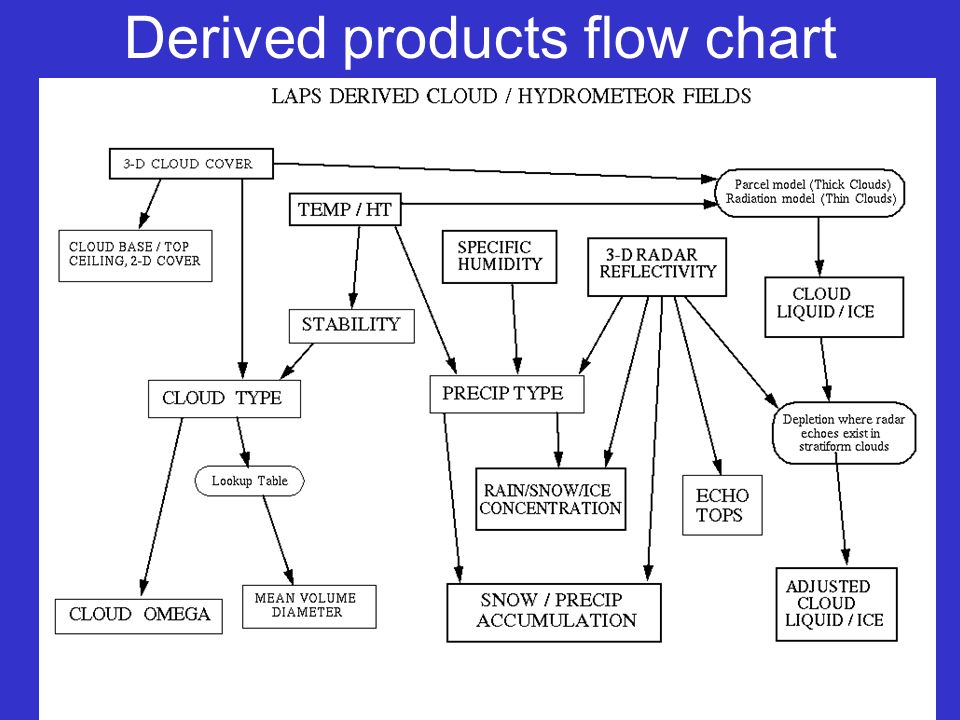 Derived products flow chart

LAPS DERIVED CLOUD / HYDROMETEOR FIELDS

3-D CLOUD COVER

Parcel model (Thick Clouds)
Radiation model (Thin Clouds)

TEMP / HT

CLOUD BASE / TOP
CEILING, 2-D COVER

SPECIFIC
HUMIDITY

3-D RADAR
REFLECTIVITY

CLOUD
LIQUID / ICE

STABILITY

CLOUD TYPE

PRECIP TYPE

Depletion where radar echoes exist in stratiform clouds

Lookup Table

RAIN/SNOW/ICE
CONCENTRATION

ECHO
TOPS

CLOUD OMEGA

MEAN VOLUME
DIAMETER

SNOW / PRECIP
ACCUMULATION

ADJUSTED
CLOUD
LIQUID / ICE